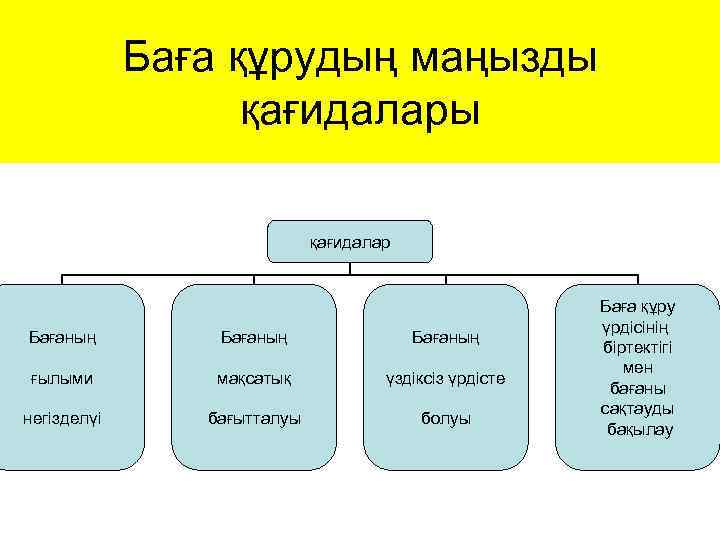 Баға құрудың маңызды қағидалары

қағидалар

Бағаның ғылыми негізделуі

Бағаның мақсатық бағытталуы

Бағаның үздіксіз үрдісте болуы

Баға құру үрдісінің біртектігі мен бағаны сақтауды бақылау